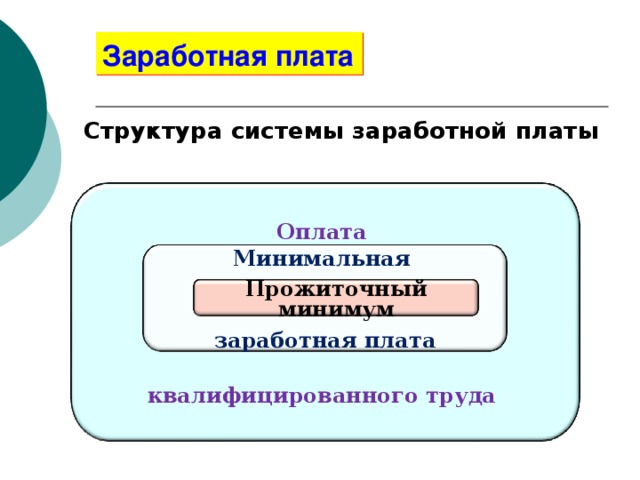 Заработная плата

Структура системы заработной платы

Оплата

Минимальная

Прожиточный минимум

заработная плата

квалифицированного труда